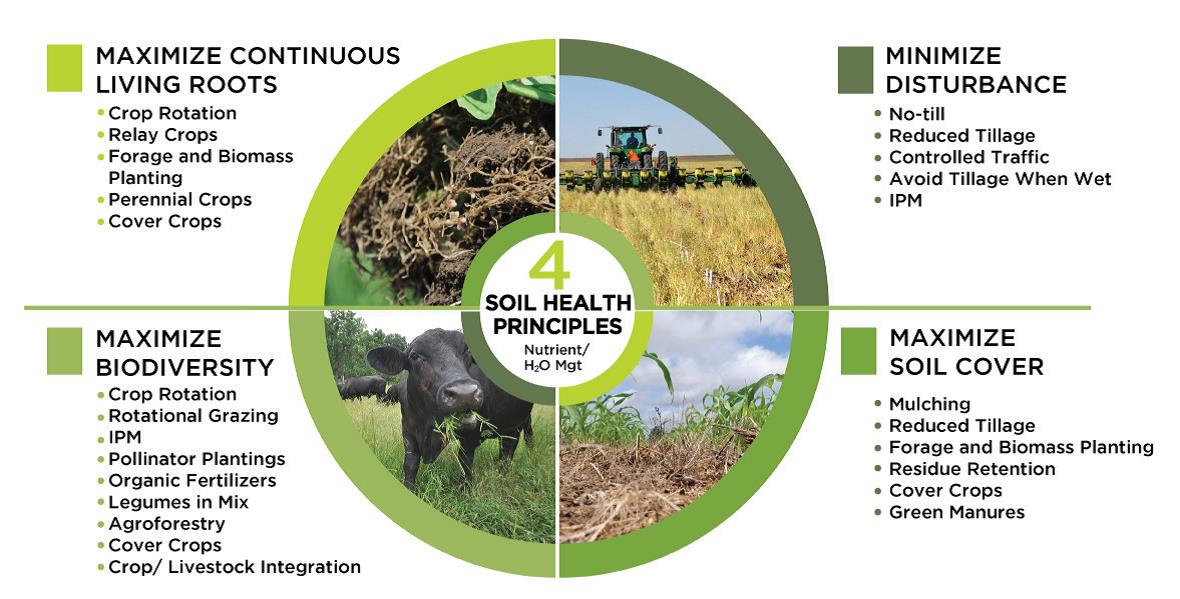 MAXIMIZE CONTINUOUS LIVING ROOTS
• Crop Rotation
• Relay Crops
• Forage and Biomass Planting
• Perennial Crops
• Cover Crops

MINIMIZE DISTURBANCE
• No-till
• Reduced Tillage
• Controlled Traffic
• Avoid Tillage When Wet
• IPM

4
SOIL HEALTH PRINCIPLES
Nutrient/ $H_2O$ Mgt

MAXIMIZE BIODIVERSITY
• Crop Rotation
• Rotational Grazing
• IPM
• Pollinator Plantings
• Organic Fertilizers
• Legumes in Mix
• Agroforestry
• Cover Crops
• Crop/ Livestock Integration

MAXIMIZE SOIL COVER
• Mulching
• Reduced Tillage
• Forage and Biomass Planting
• Residue Retention
• Cover Crops
• Green Manures